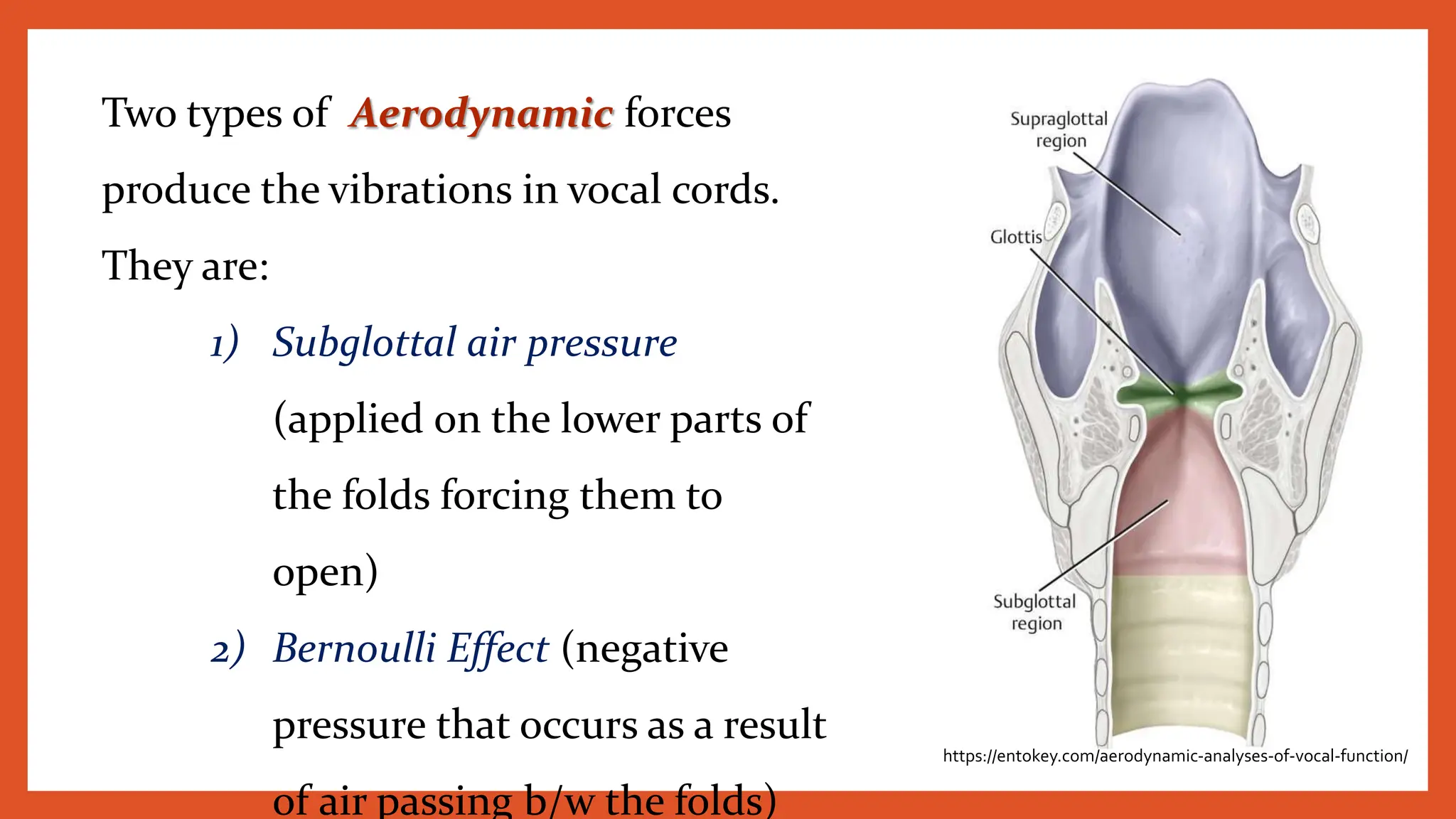 Two types of Aerodynamic forces produce the vibrations in vocal cords. They are:

1) Subglottal air pressure (applied on the lower parts of the folds forcing them to open)

2) Bernoulli Effect (negative pressure that occurs as a result of air passing b/w the folds)

Supraglottal region

Glottis

Subglottal region

https://entokey.com/aerodynamic-analyses-of-vocal-function/